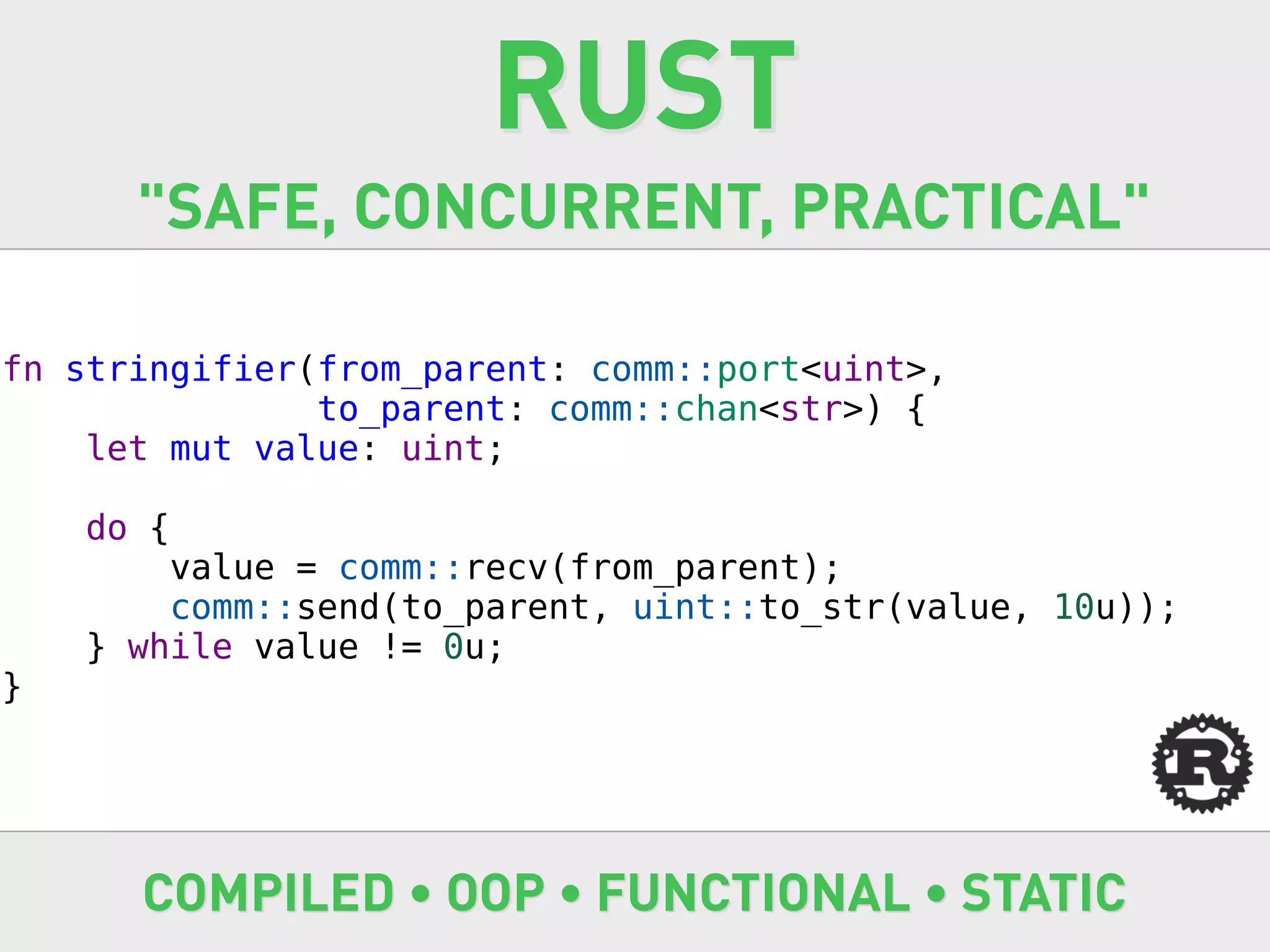 RUST

"SAFE, CONCURRENT, PRACTICAL"

fn stringifier(from_parent: comm::port<uint>,
               to_parent: comm::chan<str>) {
    let mut value: uint;

    do {
        value = comm::recv(from_parent);
        comm::send(to_parent, uint::to_str(value, 10u));
    } while value != 0u;
}

R

COMPILED • OOP • FUNCTIONAL • STATIC